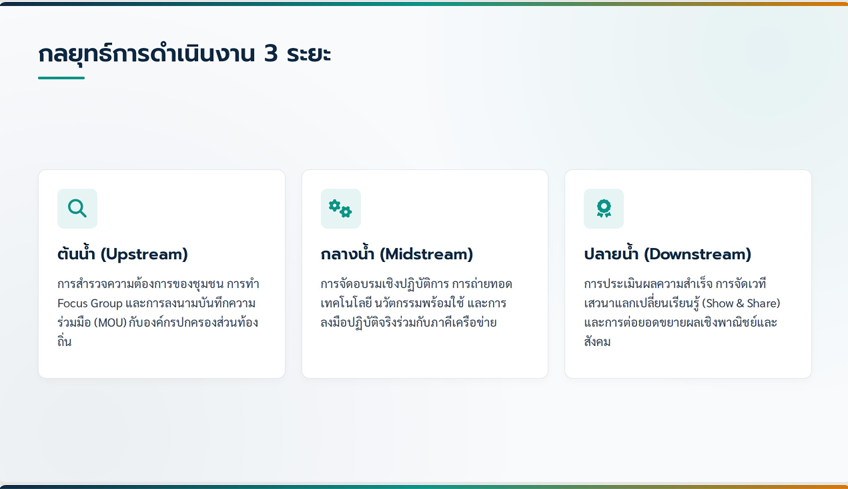 กลยุทธ์การดำเนินงาน 3 ระยะ

ต้นน้ำ (Upstream)

การสำรวจความต้องการของชุมชน การทำ Focus Group และการลงนามบันทึกความร่วมมือ (MOU) กับองค์กรปกครองส่วนท้องถิ่น

กลางน้ำ (Midstream)

การจัดอบรมเชิงปฏิบัติการ การถ่ายทอดเทคโนโลยี นวัตกรรมพร้อมใช้ และการลงมือปฏิบัติจริงร่วมกับภาคีเครือข่าย

ปลายน้ำ (Downstream)

การประเมินผลความสำเร็จ การจัดเวทีเสวนาแลกเปลี่ยนเรียนรู้ (Show & Share) และการต่อยอดขยายผลเชิงพาณิชย์และสังคม